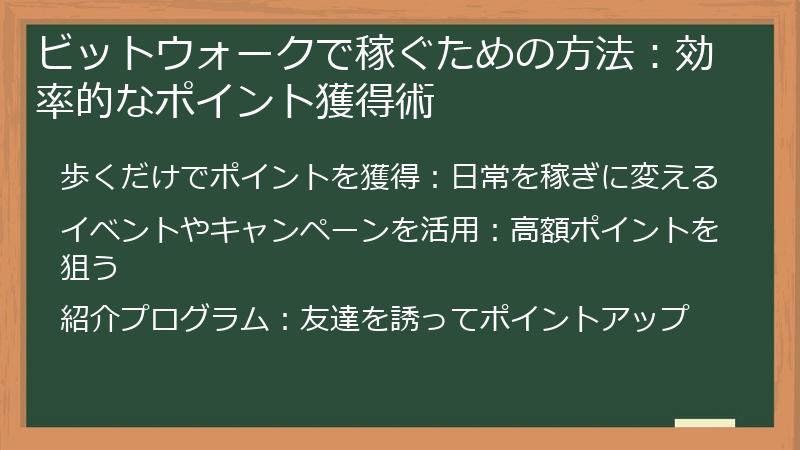 ビットウォークで稼ぐための方法：効率的なポイント獲得術

歩くだけでポイントを獲得：日常を稼ぎに変える

イベントやキャンペーンを活用：高額ポイントを狙う

紹介プログラム：友達を誘ってポイントアップ